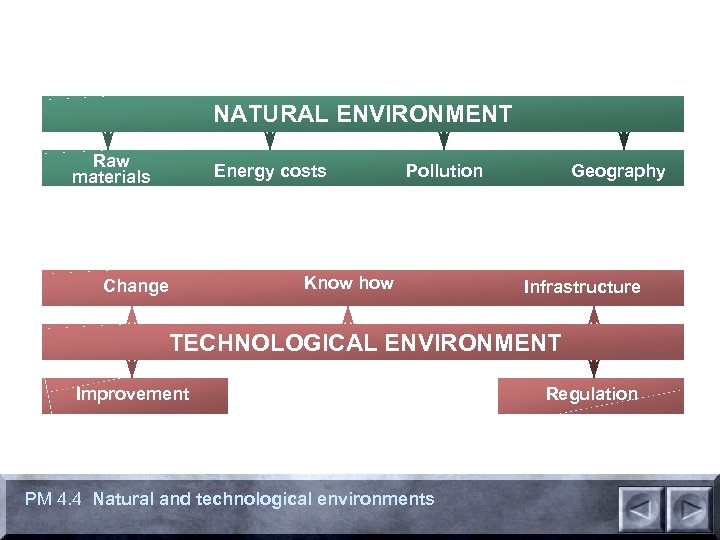 NATURAL ENVIRONMENT

Raw materials
Energy costs
Pollution
Geography

Change
Know how
Infrastructure

TECHNOLOGICAL ENVIRONMENT

Improvement
Regulation

PM 4.4 Natural and technological environments